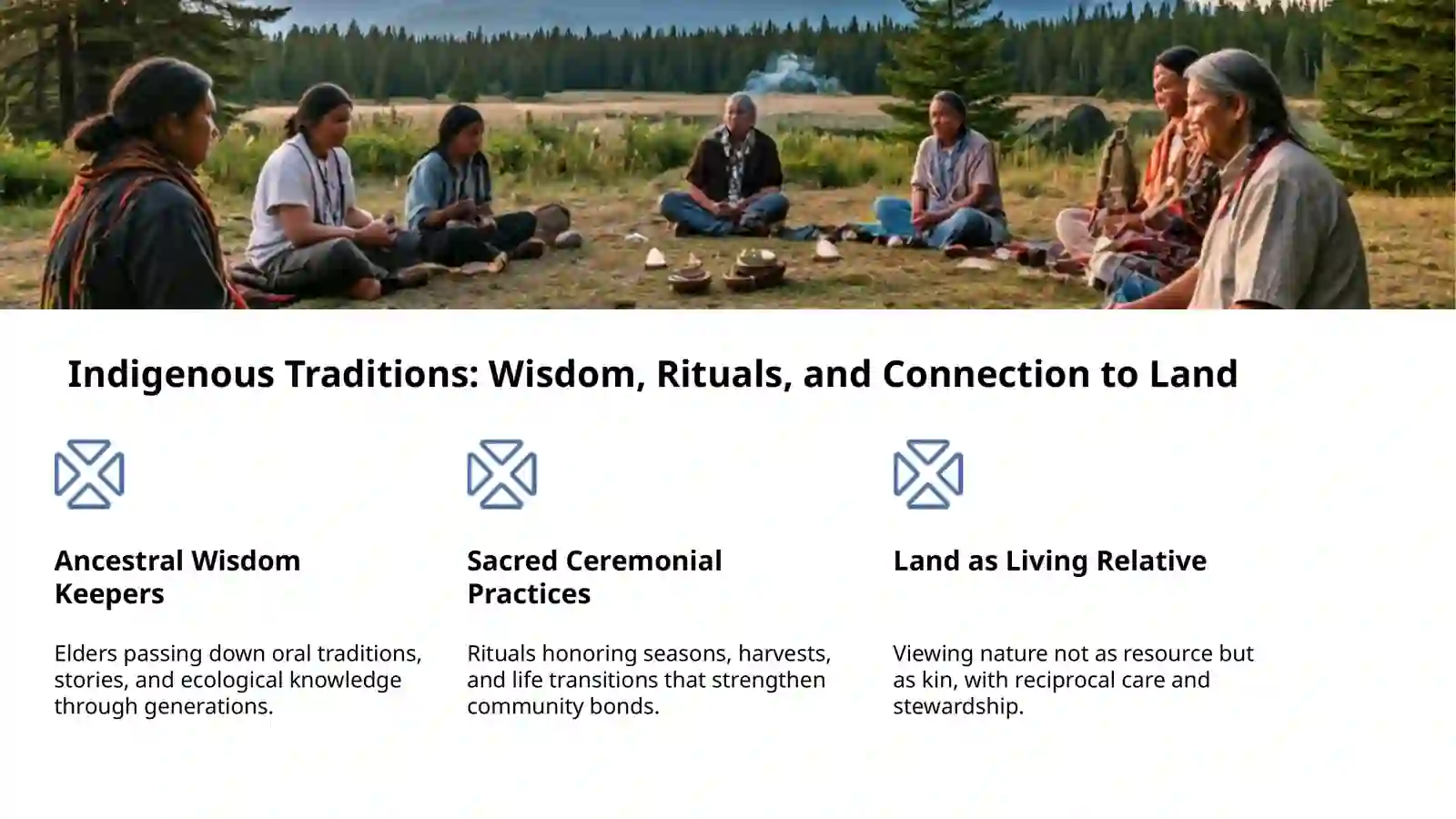 Indigenous Traditions: Wisdom, Rituals, and Connection to Land

Ancestral Wisdom Keepers

Elders passing down oral traditions, stories, and ecological knowledge through generations.

Sacred Ceremonial Practices

Rituals honoring seasons, harvests, and life transitions that strengthen community bonds.

Land as Living Relative

Viewing nature not as resource but as kin, with reciprocal care and stewardship.